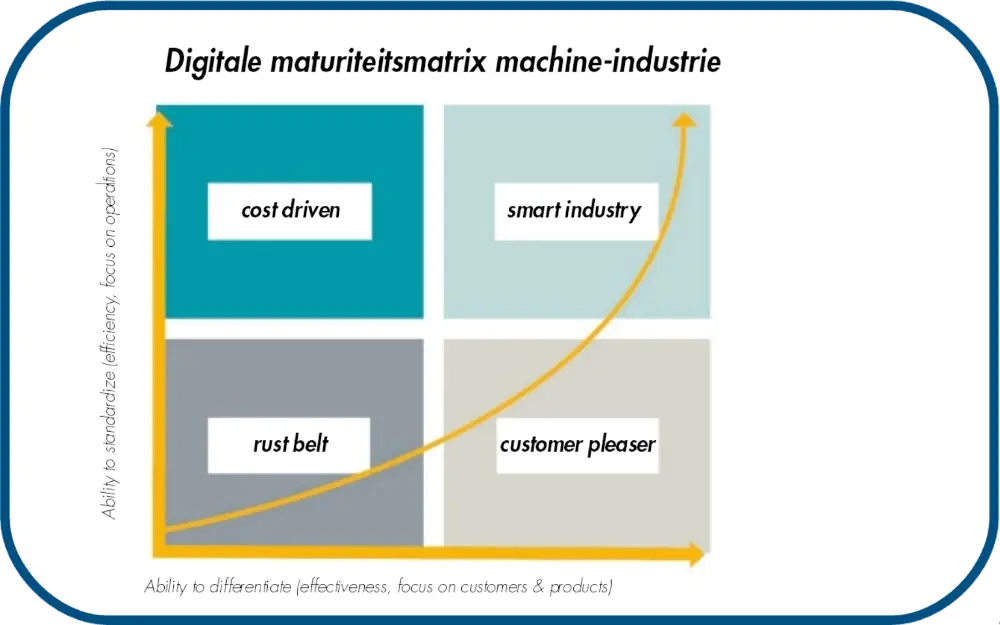 Digitale maturiteitsmatrix machine-industrie

Ability to standardize (efficiency, focus on operations)

cost driven

smart industry

rust belt

customer pleaser

Ability to differentiate (effectiveness, focus on customers & products)